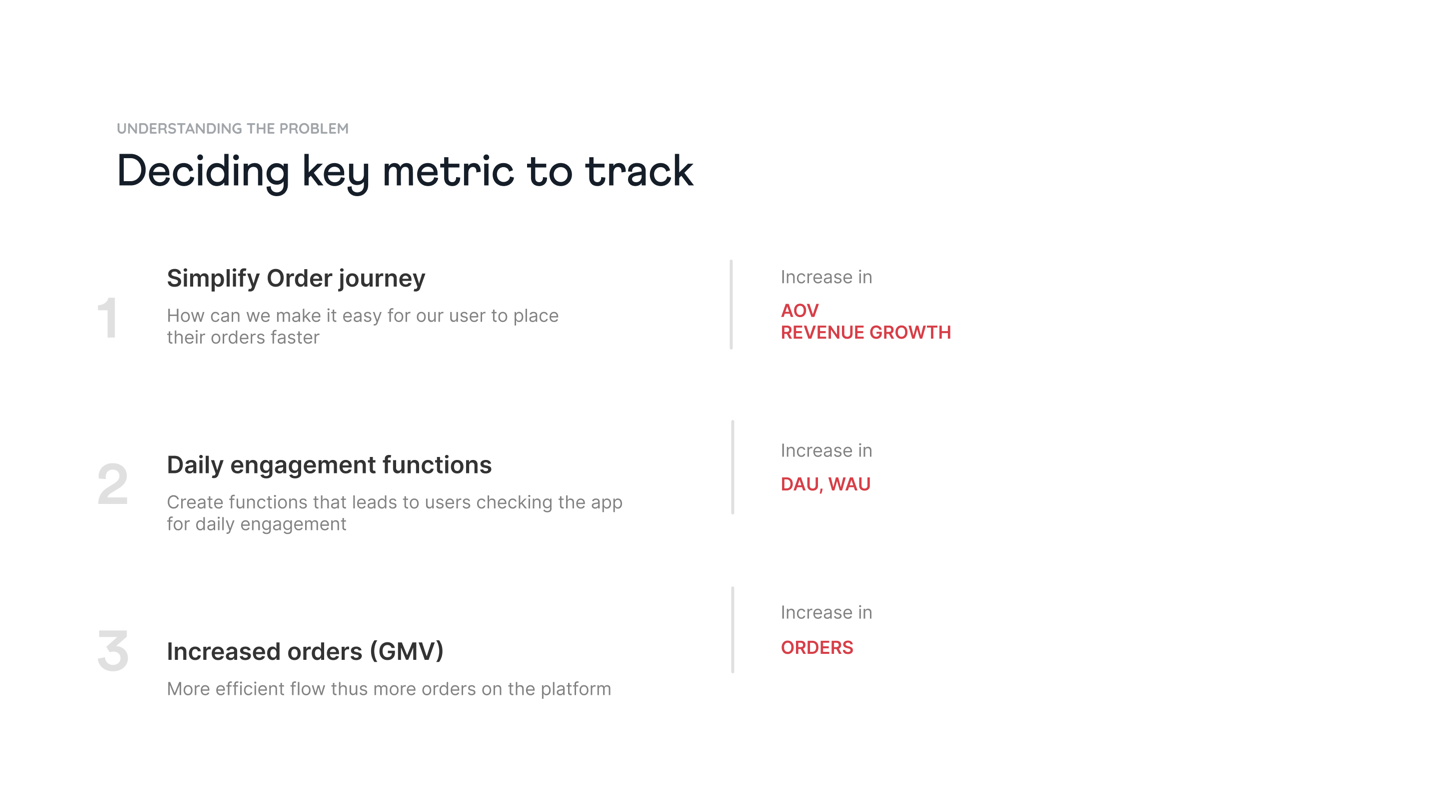 UNDERSTANDING THE PROBLEM

Deciding key metric to track

1

Simplify Order journey

How can we make it easy for our user to place their orders faster

Increase in

AOV
REVENUE GROWTH

2

Daily engagement functions

Create functions that leads to users checking the app for daily engagement

Increase in

DAU, WAU

3

Increased orders (GMV)

More efficient flow thus more orders on the platform

Increase in

ORDERS